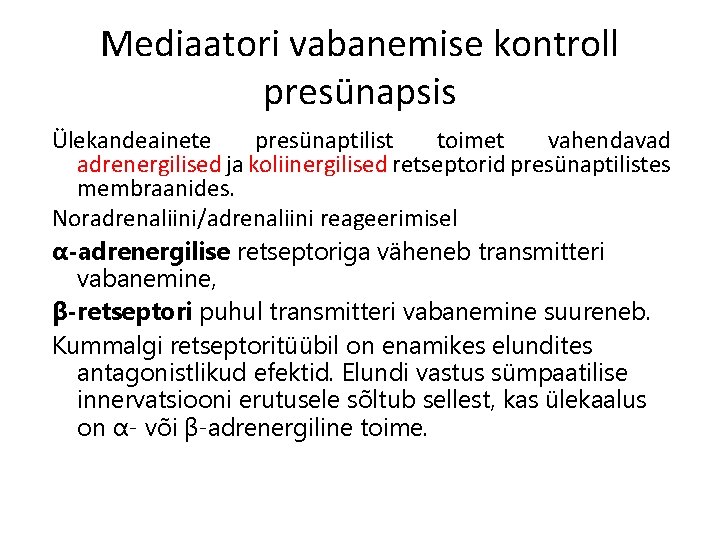 Mediaatori vabanemise kontroll presünapsis

Ülekandeainete presünaptilist toimet vahendavad adrenergilised ja koliinergilised retseptorid presünaptilistes membraanides.

Noradrenaliini/adrenaliini reageerimisel

α-adrenergilise retseptoriga väheneb transmitteri vabanemine,

β-retseptori puhul transmitteri vabanemine suureneb.

Kummalgi retseptoritüübil on enamikes elundites antagonistlikud efektid. Elundi vastus sümpaatilise innervatsiooni erutusele sõltub sellest, kas ülekaalus on α- või β-adrenergiline toime.